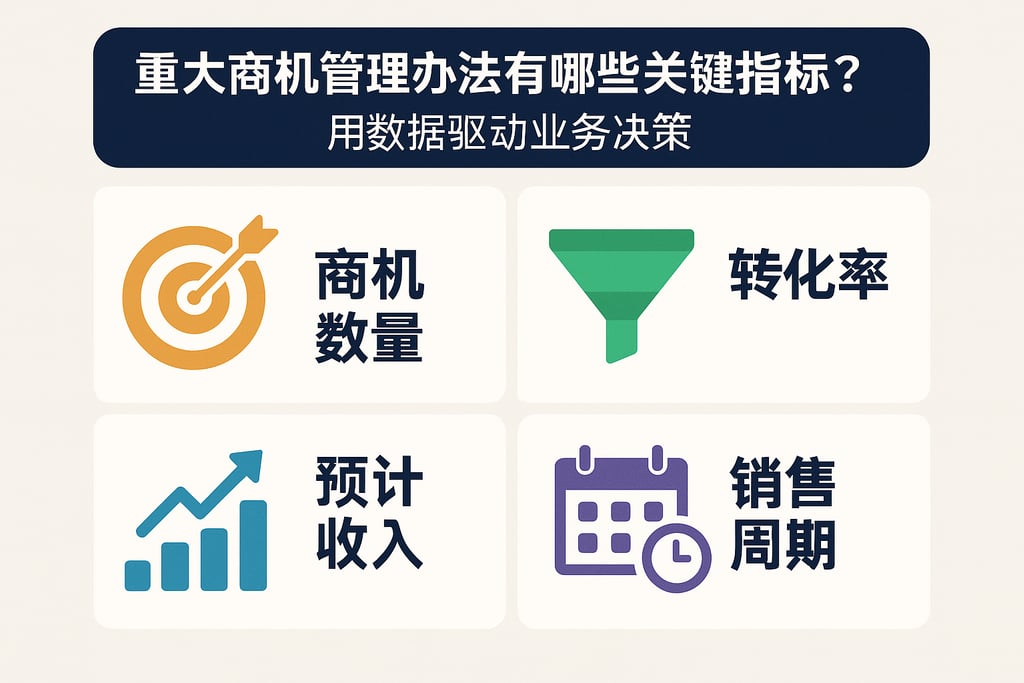 重大商机管理办法有哪些关键指标？
用数据驱动业务决策

商机数量

转化率

预计收入

销售周期